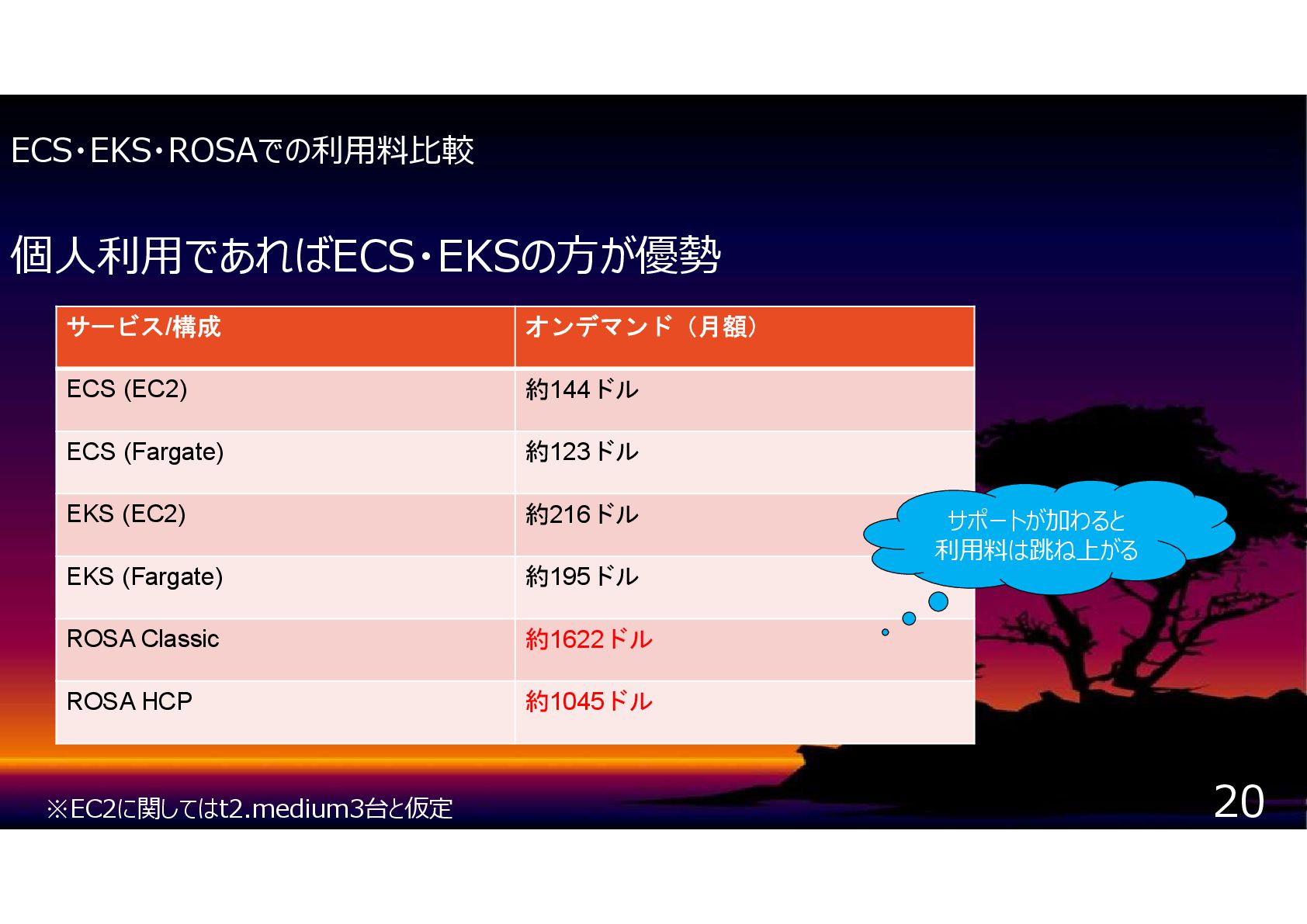 ECS・EKS・ROSAでの利用料比較

個人利用であればECS・EKSの方が優勢

| サービス/構成 | オンデマンド（月額） |
|---|---|
| ECS (EC2) | 約144ドル |
| ECS (Fargate) | 約123ドル |
| EKS (EC2) | 約216ドル |
| EKS (Fargate) | 約195ドル |
| ROSA Classic | 約1622ドル |
| ROSA HCP | 約1045ドル |

サポートが加わると利用料は跳ね上がる

※EC2に関してはt2.medium3台と仮定

20